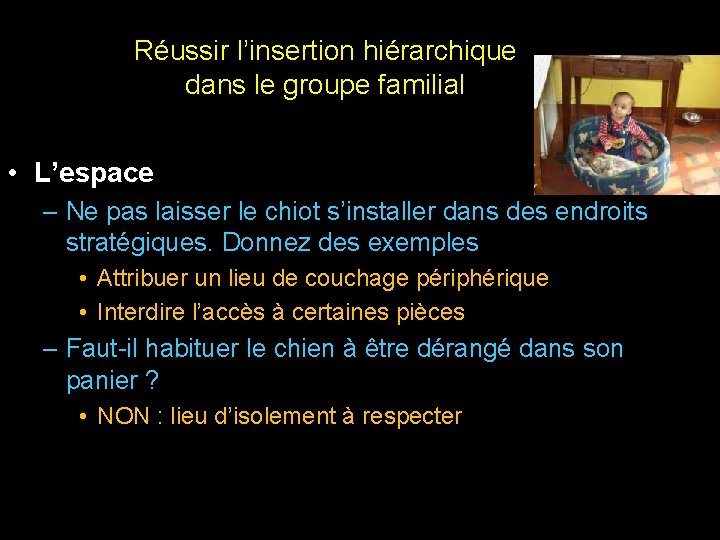 Réussir l'insertion hiérarchique dans le groupe familial

• L'espace
– Ne pas laisser le chiot s'installer dans des endroits stratégiques. Donnez des exemples
• Attribuer un lieu de couchage périphérique
• Interdire l'accès à certaines pièces
– Faut-il habituer le chien à être dérangé dans son panier ?
• NON : lieu d'isolement à respecter